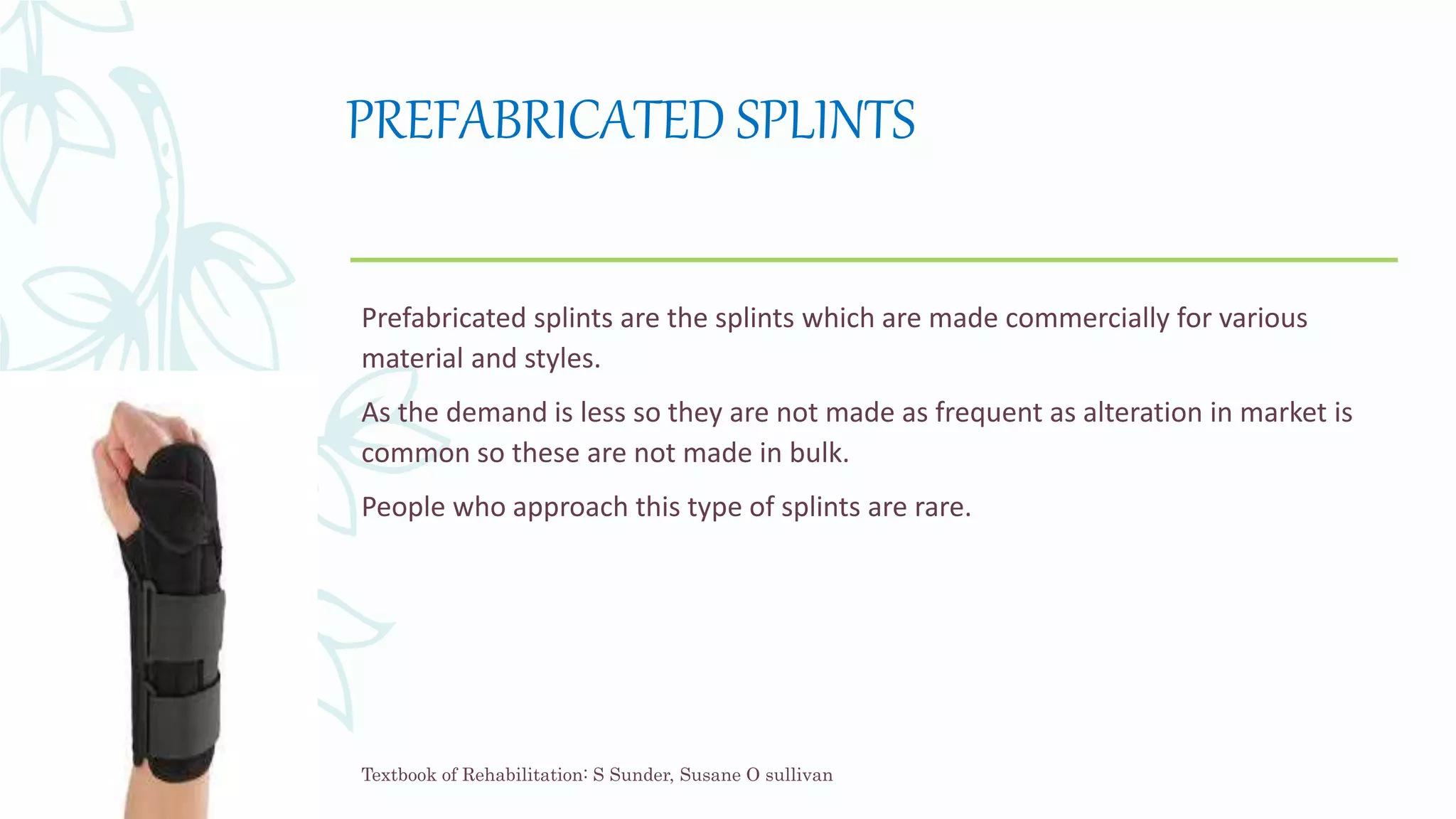 PREFABRICATED SPLINTS

Prefabricated splints are the splints which are made commercially for various material and styles.

As the demand is less so they are not made as frequent as alteration in market is common so these are not made in bulk.

People who approach this type of splints are rare.

Textbook of Rehabilitation: S Sunder, Susane O sullivan